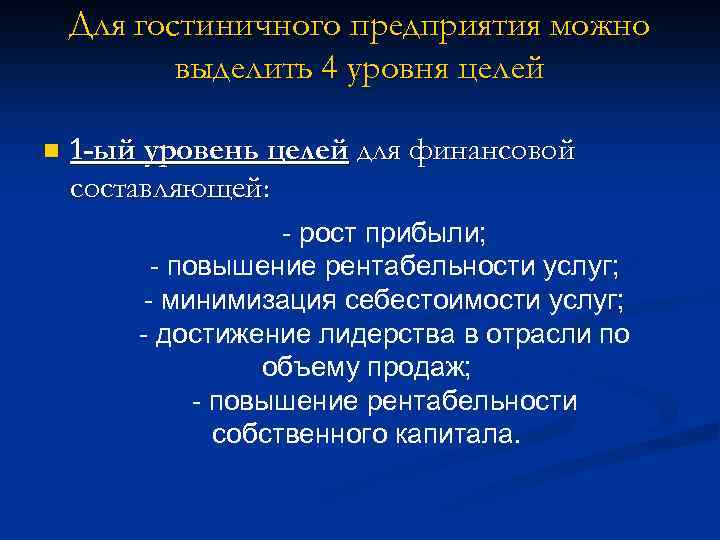 Для гостиничного предприятия можно выделить 4 уровня целей

1-ый уровень целей для финансовой составляющей:

- рост прибыли;
- повышение рентабельности услуг;
- минимизация себестоимости услуг;
- достижение лидерства в отрасли по объему продаж;
- повышение рентабельности собственного капитала.